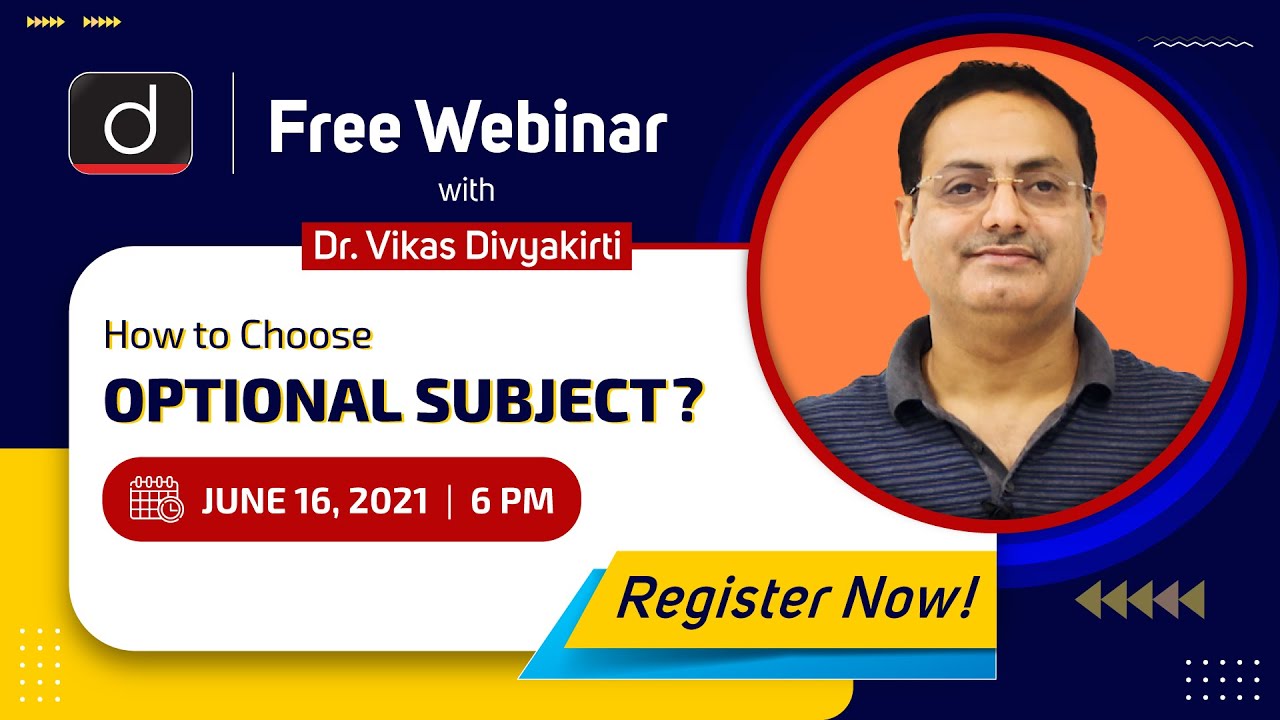 d

Free Webinar
with
Dr. Vikas Divyakirti

How to Choose
OPTIONAL SUBJECT?

JUNE 16, 2021 | 6 PM

Register Now!